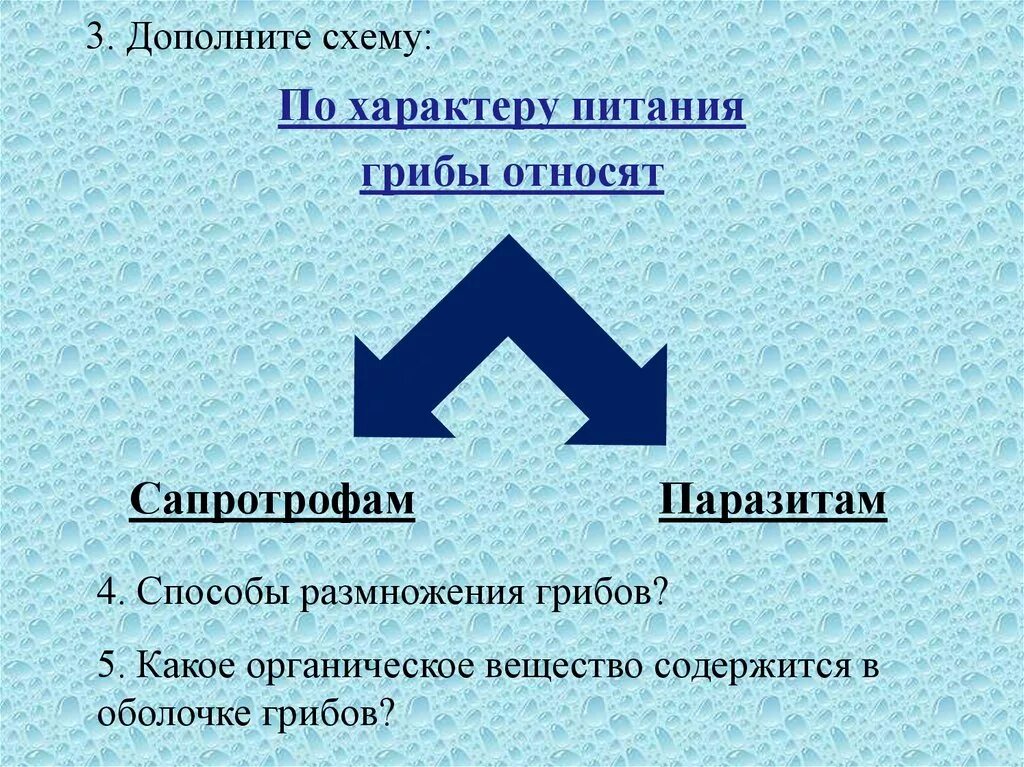 3. Дополните схему:

По характеру питания грибы относят

Сапротрофам

Паразитам

4. Способы размножения грибов?

5. Какое органическое вещество содержится в оболочке грибов?